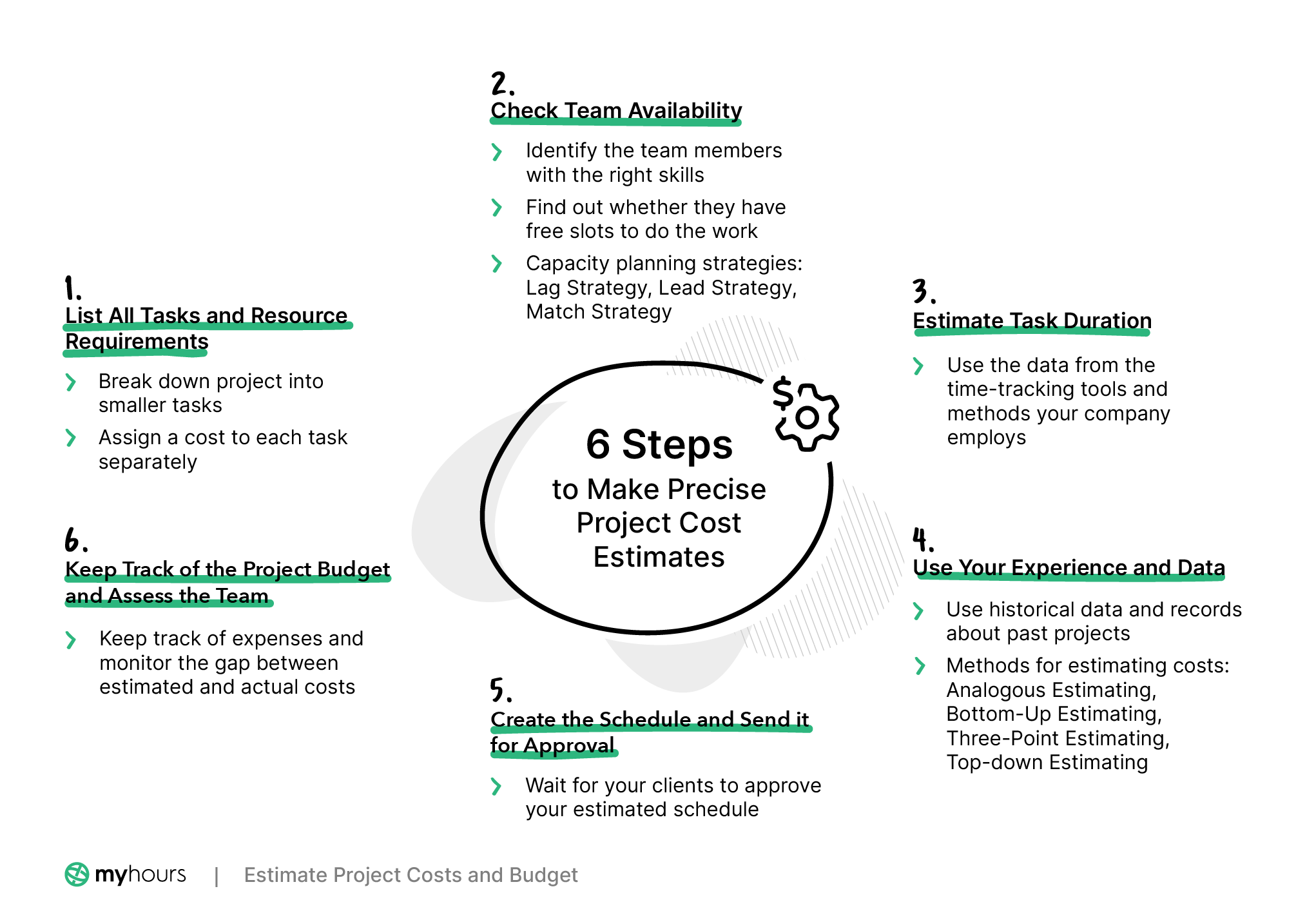 6 Steps
to Make Precise Project Cost Estimates

1.
List All Tasks and Resource Requirements
Break down project into smaller tasks
Assign a cost to each task separately

2.
Check Team Availability
Identify the team members with the right skills
Find out whether they have free slots to do the work
Capacity planning strategies: Lag Strategy, Lead Strategy, Match Strategy

3.
Estimate Task Duration
Use the data from the time-tracking tools and methods your company employs

4.
Use Your Experience and Data
Use historical data and records about past projects
Methods for estimating costs: Analogous Estimating, Bottom-Up Estimating, Three-Point Estimating, Top-down Estimating

5.
Create the Schedule and Send it for Approval
Wait for your clients to approve your estimated schedule

6.
Keep Track of the Project Budget and Assess the Team
Keep track of expenses and monitor the gap between estimated and actual costs

myhours | Estimate Project Costs and Budget